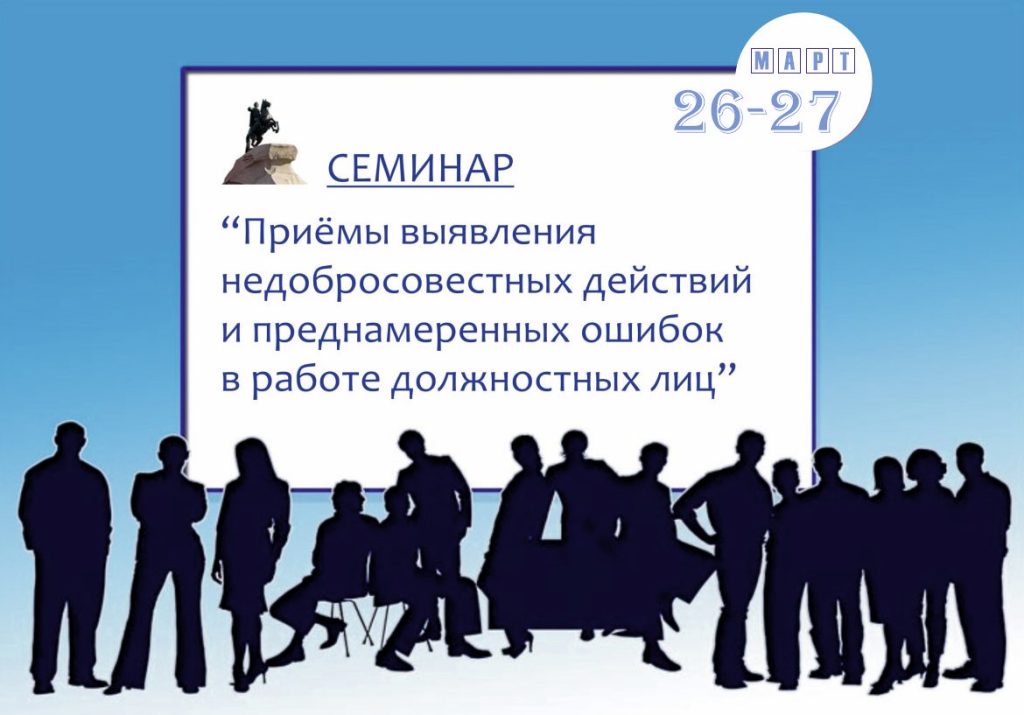 МАРТ
26-27

СЕМИНАР

“Приёмы выявления недобросовестных действий и преднамеренных ошибок в работе должностных лиц”